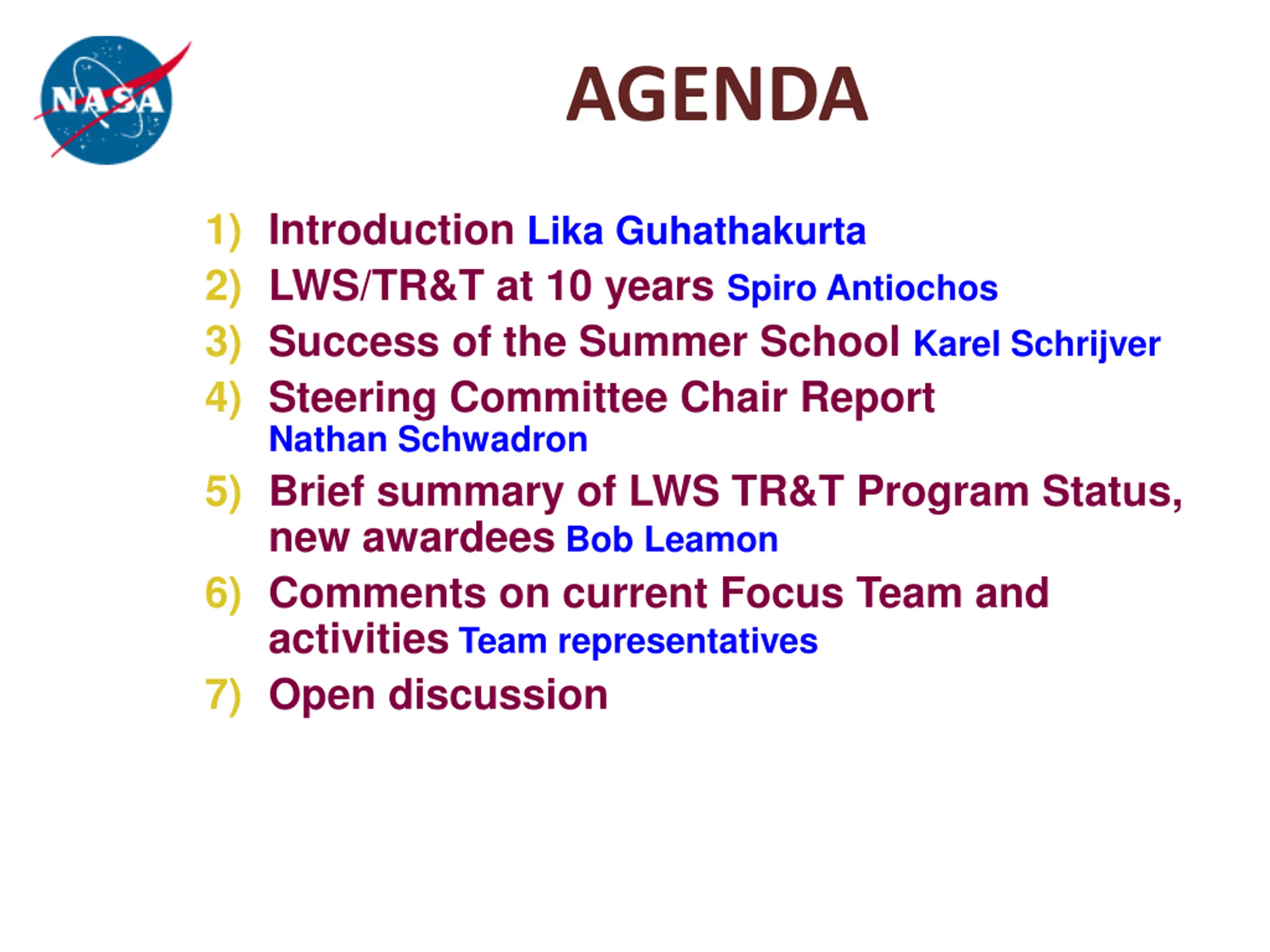 NASA

AGENDA

1) Introduction Lika Guhathakurta
2) LWS/TR&T at 10 years Spiro Antiochos
3) Success of the Summer School Karel Schrijver
4) Steering Committee Chair Report Nathan Schwadron
5) Brief summary of LWS TR&T Program Status, new awardees Bob Leamon
6) Comments on current Focus Team and activities Team representatives
7) Open discussion